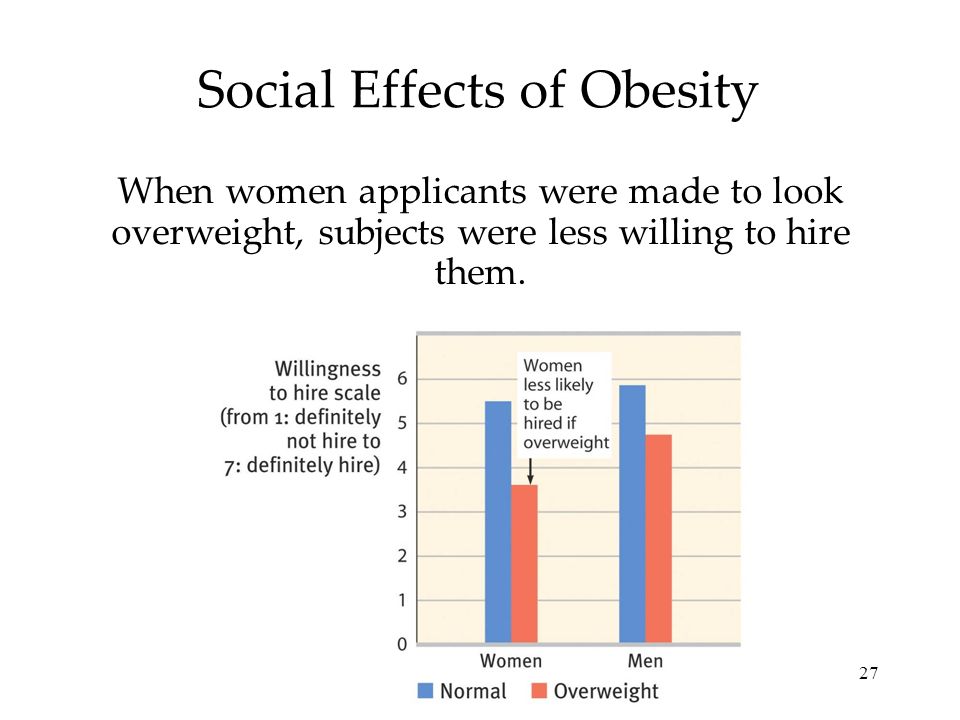 Social Effects of Obesity

When women applicants were made to look overweight, subjects were less willing to hire them.

Willingness to hire scale (from 1: definitely not hire to 7: definitely hire)

6
5
4
3
2
1
0

Women less likely to be hired if overweight

Women
Men

Normal
Overweight

27